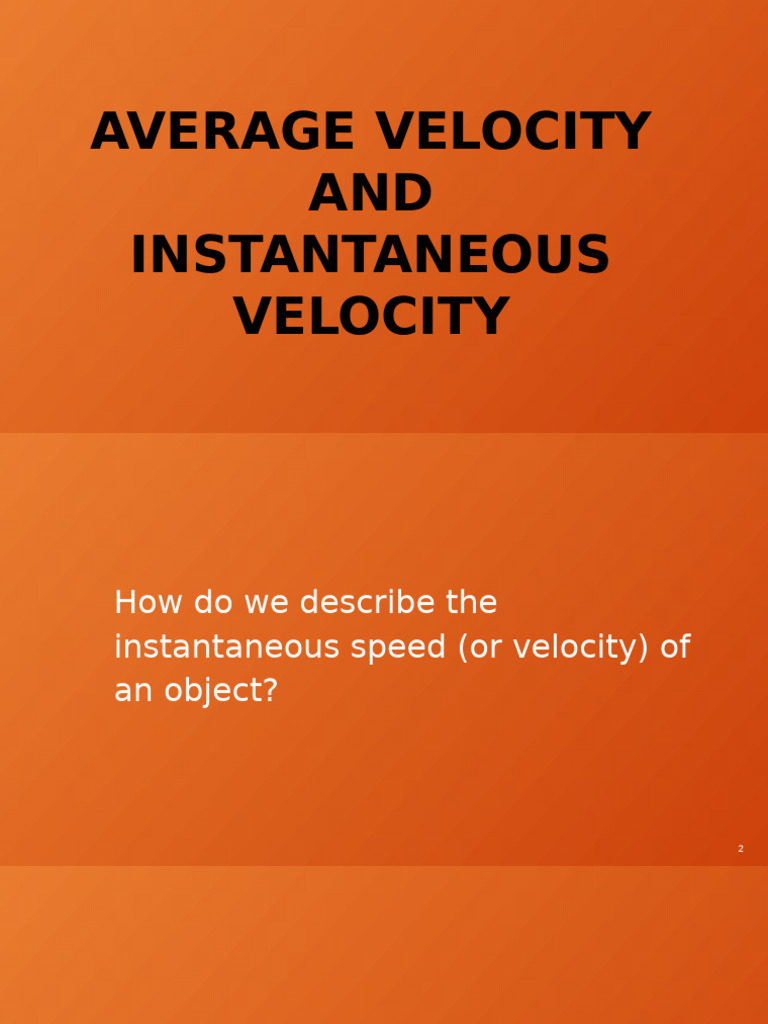 AVERAGE VELOCITY AND INSTANTANEOUS VELOCITY

How do we describe the instantaneous speed (or velocity) of an object?

2